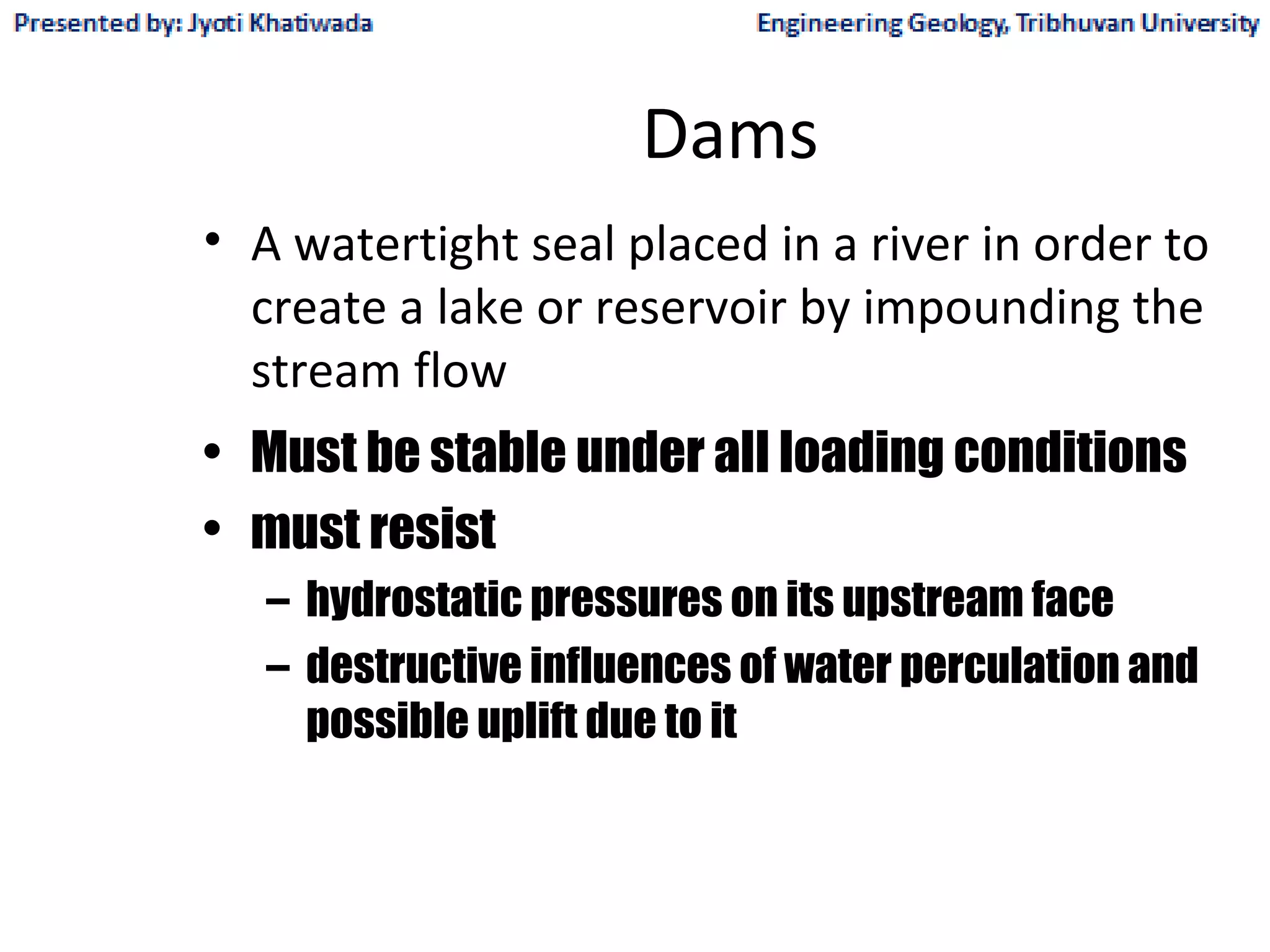 Presented by: Jyoti Khatiwada

Engineering Geology, Tribhuvan University

Dams

• A watertight seal placed in a river in order to create a lake or reservoir by impounding the stream flow

• Must be stable under all loading conditions

• must resist

– hydrostatic pressures on its upstream face

– destructive influences of water perculation and possible uplift due to it